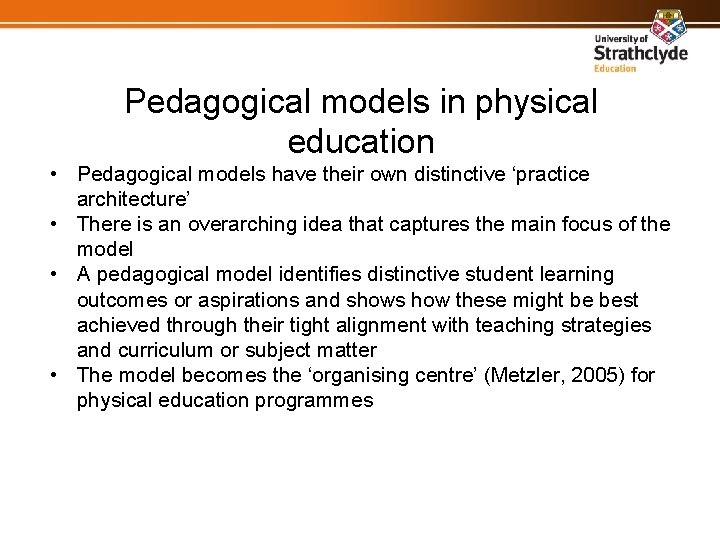 University of
Strathclyde
Education

Pedagogical models in physical education

• Pedagogical models have their own distinctive ‘practice architecture’
• There is an overarching idea that captures the main focus of the model
• A pedagogical model identifies distinctive student learning outcomes or aspirations and shows how these might be best achieved through their tight alignment with teaching strategies and curriculum or subject matter
• The model becomes the ‘organising centre’ (Metzler, 2005) for physical education programmes